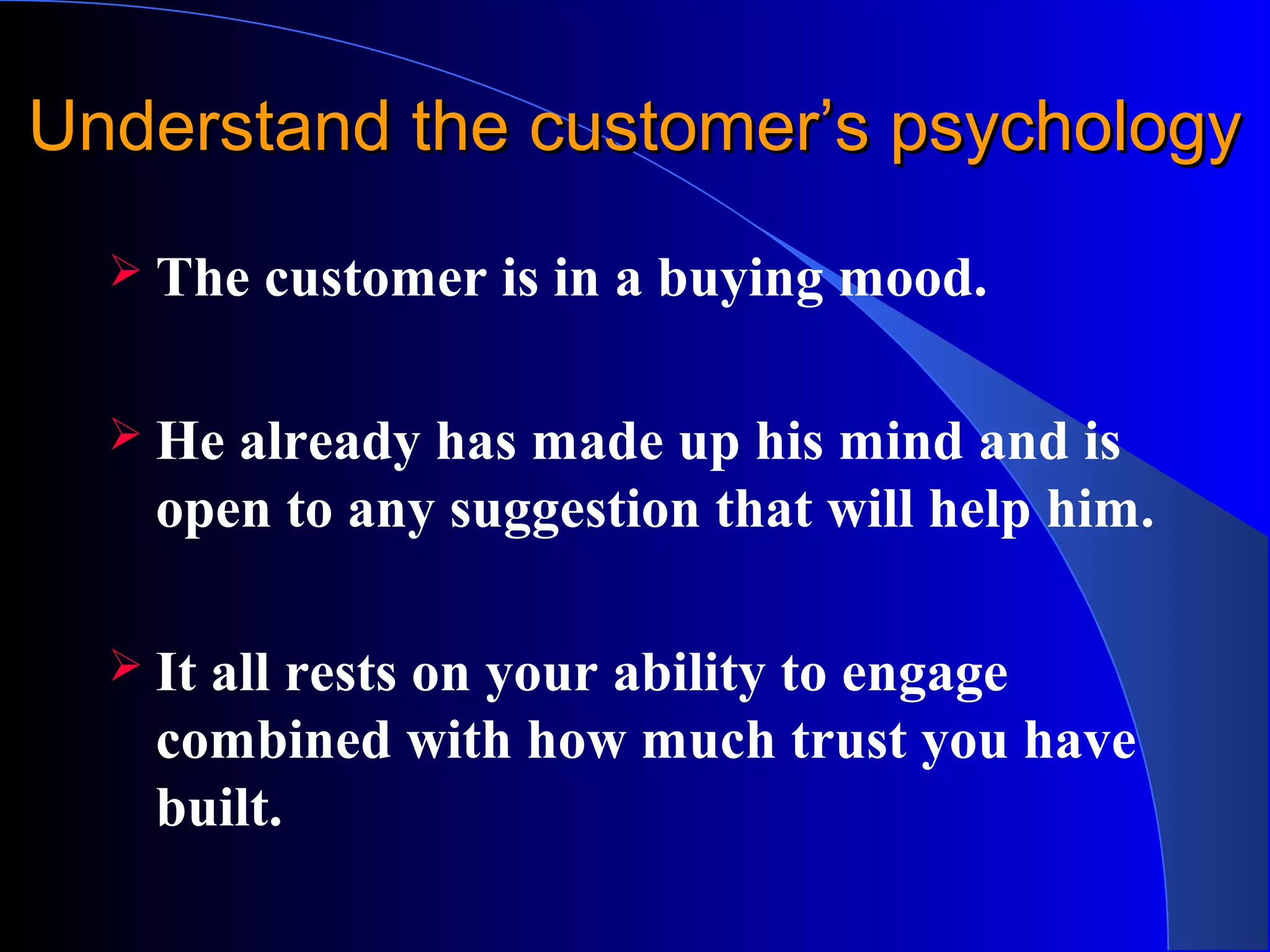 Understand the customer’s psychology

➢ The customer is in a buying mood.

➢ He already has made up his mind and is open to any suggestion that will help him.

➢ It all rests on your ability to engage combined with how much trust you have built.